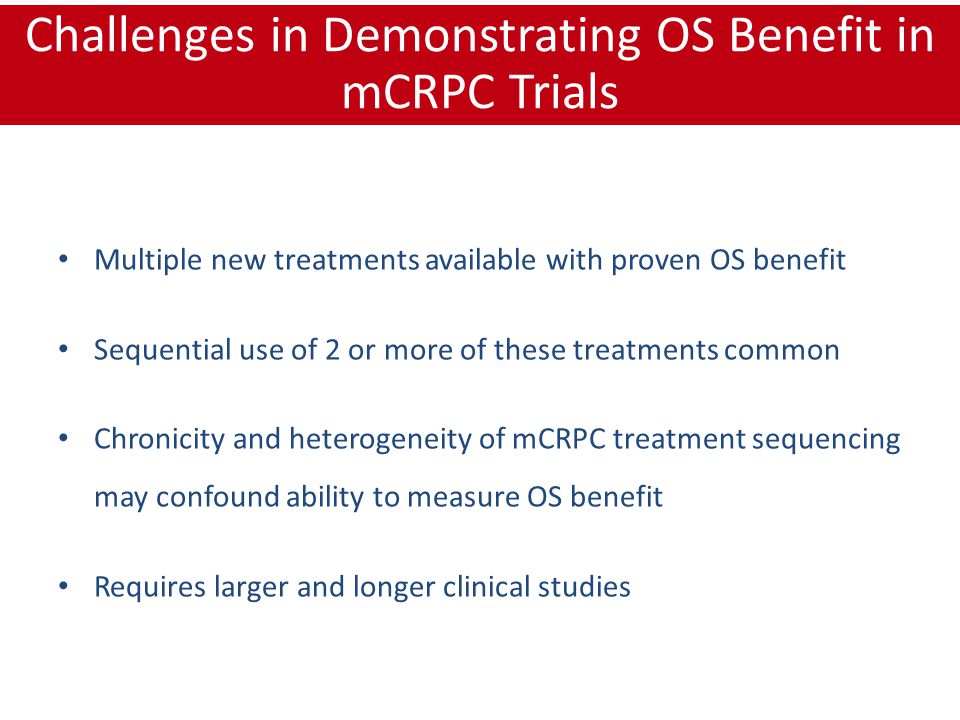 Challenges in Demonstrating OS Benefit in mCRPC Trials

• Multiple new treatments available with proven OS benefit

• Sequential use of 2 or more of these treatments common

• Chronicity and heterogeneity of mCRPC treatment sequencing may confound ability to measure OS benefit

• Requires larger and longer clinical studies